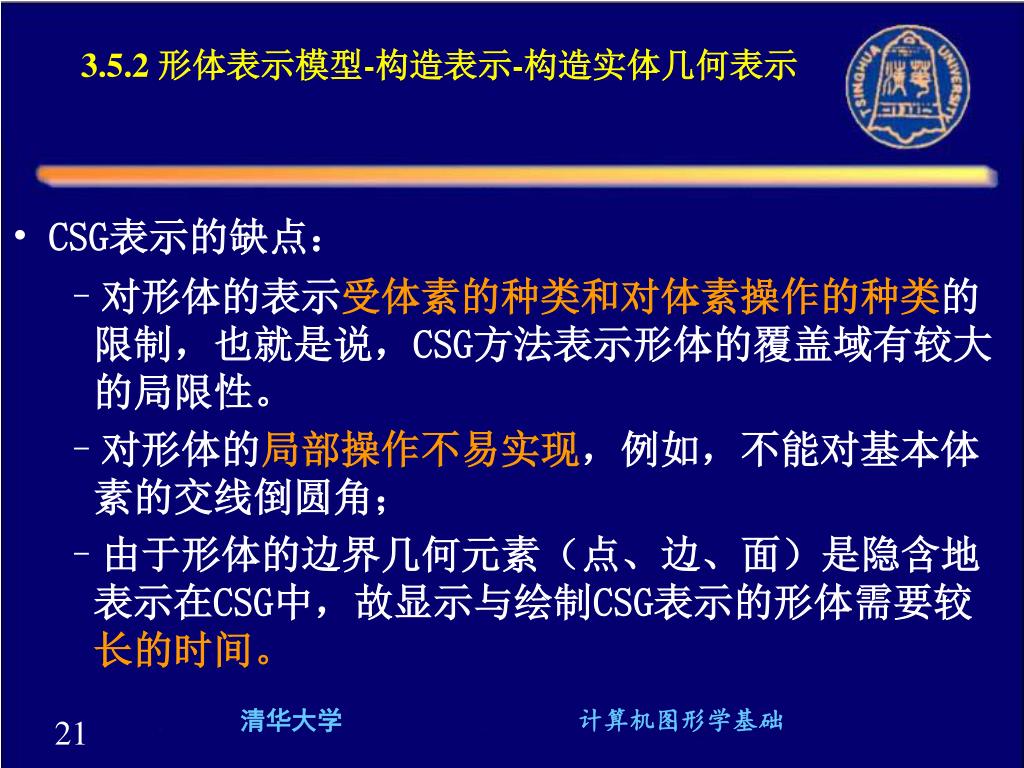 3.5.2 形体表示模型-构造表示-构造实体几何表示

TSINGHUA UNIVERSITY

• CSG表示的缺点：

– 对形体的表示受体素的种类和对体素操作的种类的限制，也就是说，CSG方法表示形体的覆盖域有较大的局限性。

– 对形体的局部操作不易实现，例如，不能对基本体素的交线倒圆角；

– 由于形体的边界几何元素（点、边、面）是隐含地表示在CSG中，故显示与绘制CSG表示的形体需要较长的时间。

21

清华大学

计算机图形学基础